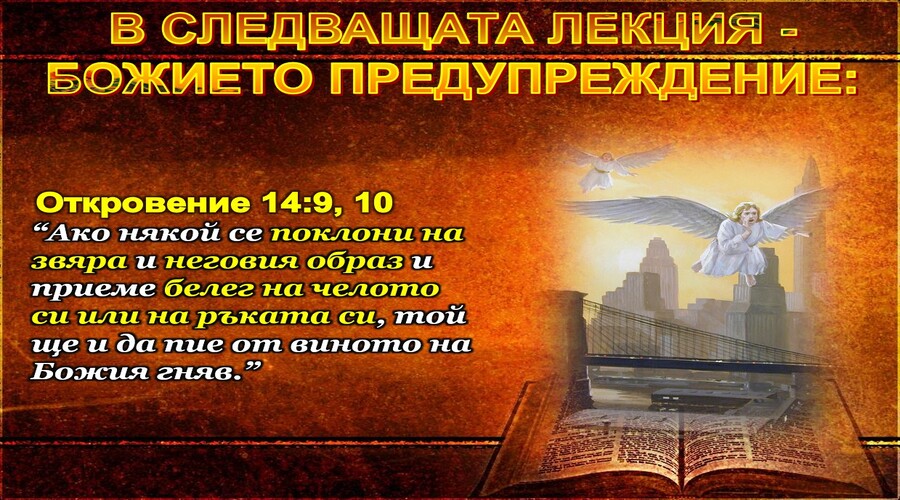 В СЛЕДВАЩАТА ЛЕКЦИЯ - БОЖИЕТО ПРЕДУПРЕЖДЕНИЕ:

Откровение 14:9, 10
“Ако някой се поклони на звяра и неговия образ и приеме белег на челото си или на ръката си, той ще и да пие от виното на Божия гняв.”